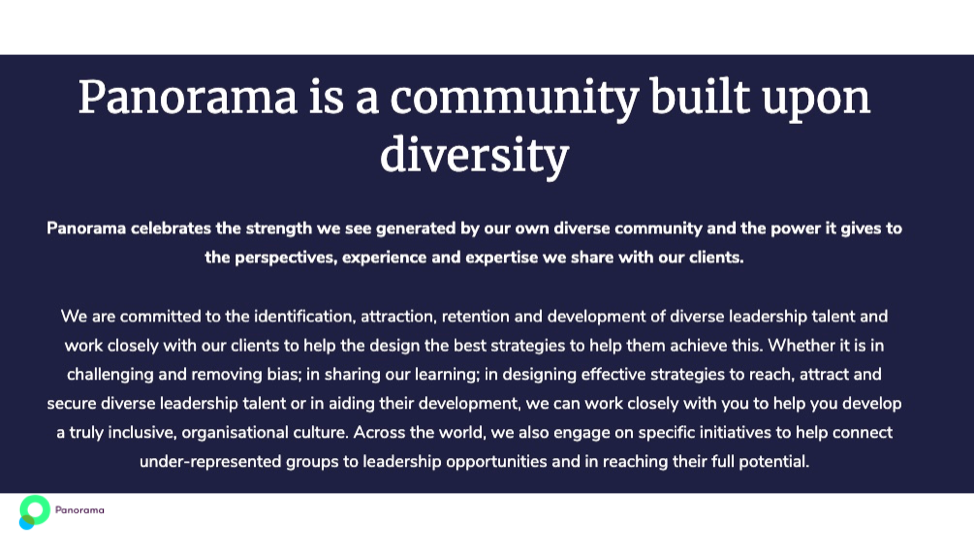 Panorama is a community built upon diversity

Panorama celebrates the strength we see generated by our own diverse community and the power it gives to the perspectives, experience and expertise we share with our clients.

We are committed to the identification, attraction, retention and development of diverse leadership talent and work closely with our clients to help the design the best strategies to help them achieve this. Whether it is in challenging and removing bias; in sharing our learning; in designing effective strategies to reach, attract and secure diverse leadership talent or in aiding their development, we can work closely with you to help you develop a truly inclusive, organisational culture. Across the world, we also engage on specific initiatives to help connect under-represented groups to leadership opportunities and in reaching their full potential.

Panorama